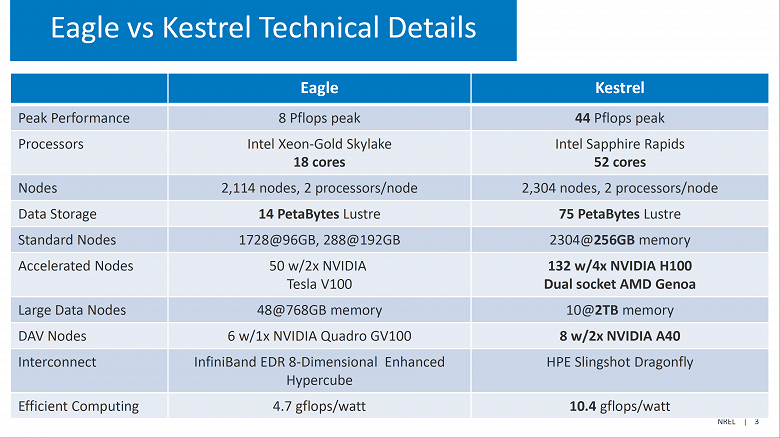 Eagle vs Kestrel Technical Details

| | Eagle | Kestrel |
|---|---|---|
| Peak Performance | 8 Pflops peak | 44 Pflops peak |
| Processors | Intel Xeon-Gold Skylake 18 cores | Intel Sapphire Rapids 52 cores |
| Nodes | 2,114 nodes, 2 processors/node | 2,304 nodes, 2 processors/node |
| Data Storage | 14 PetaBytes Lustre | 75 PetaBytes Lustre |
| Standard Nodes | 1728@96GB, 288@192GB | 2304@256GB memory |
| Accelerated Nodes | 50 w/2x NVIDIA Tesla V100 | 132 w/4x NVIDIA H100 Dual socket AMD Genoa |
| Large Data Nodes | 48@768GB memory | 10@2TB memory |
| DAV Nodes | 6 w/1x NVIDIA Quadro GV100 | 8 w/2x NVIDIA A40 |
| Interconnect | InfiniBand EDR 8-Dimensional Enhanced Hypercube | HPE Slingshot Dragonfly |
| Efficient Computing | 4.7 gflops/watt | 10.4 gflops/watt |

NREL | 3